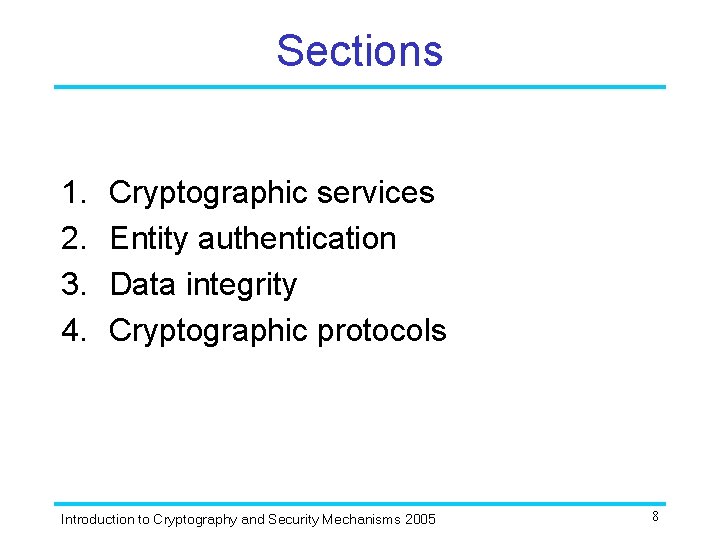 Sections

1. Cryptographic services
2. Entity authentication
3. Data integrity
4. Cryptographic protocols

Introduction to Cryptography and Security Mechanisms 2005

8